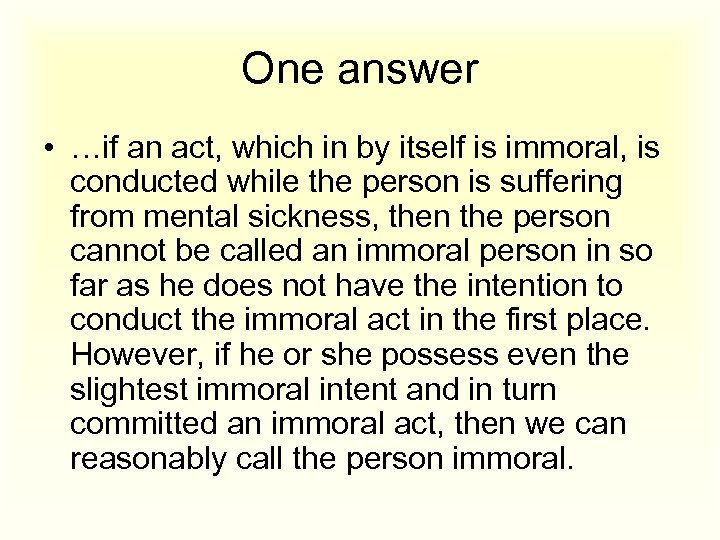 One answer

• …if an act, which in by itself is immoral, is conducted while the person is suffering from mental sickness, then the person cannot be called an immoral person in so far as he does not have the intention to conduct the immoral act in the first place. However, if he or she possess even the slightest immoral intent and in turn committed an immoral act, then we can reasonably call the person immoral.